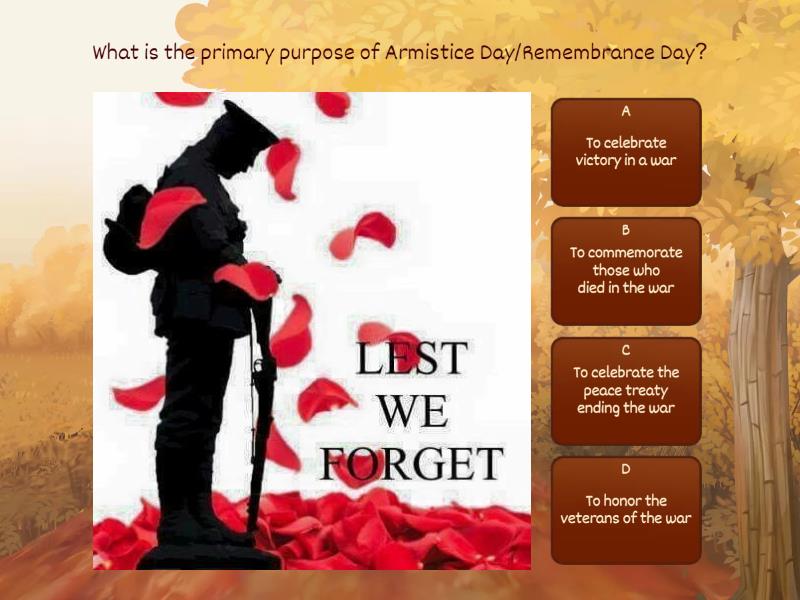 What is the primary purpose of Armistice Day/Remembrance Day?

LEST WE FORGET

A
To celebrate victory in a war

B
To commemorate those who died in the war

C
To celebrate the peace treaty ending the war

D
To honor the veterans of the war